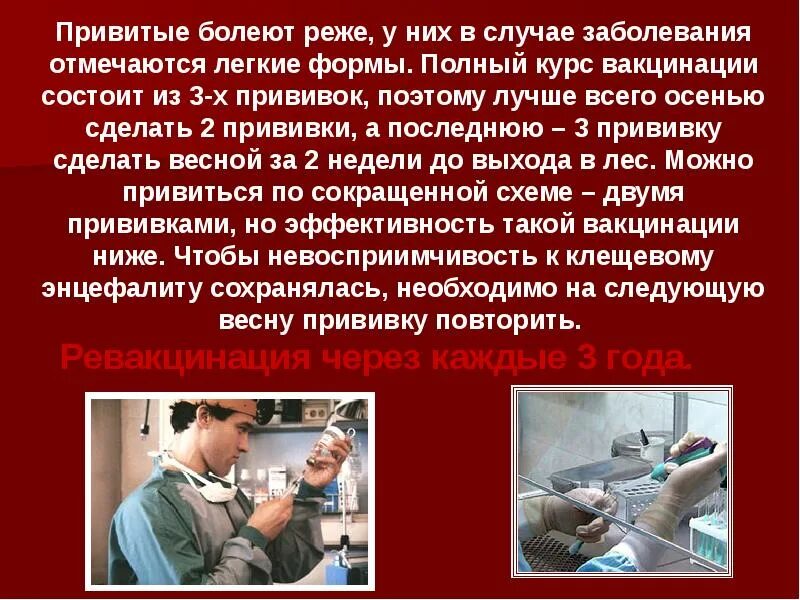 Привитые болеют реже, у них в случае заболевания отмечаются легкие формы. Полный курс вакцинации состоит из 3-х прививок, поэтому лучше всего осенью сделать 2 прививки, а последнюю – 3 прививку сделать весной за 2 недели до выхода в лес. Можно привиться по сокращенной схеме – двумя прививками, но эффективность такой вакцинации ниже. Чтобы невосприимчивость к клещевому энцефалиту сохранялась, необходимо на следующую весну прививку повторить.

Ревакцинация через каждые 3 года.